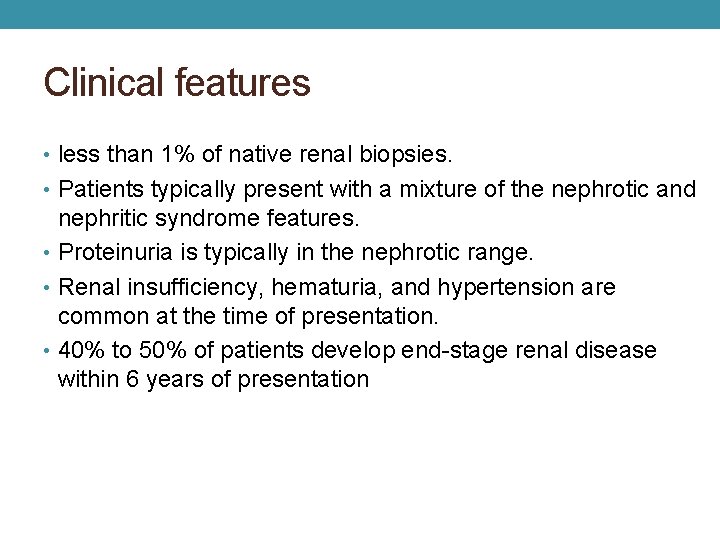 Clinical features

• less than 1% of native renal biopsies.
• Patients typically present with a mixture of the nephrotic and nephritic syndrome features.
• Proteinuria is typically in the nephrotic range.
• Renal insufficiency, hematuria, and hypertension are common at the time of presentation.
• 40% to 50% of patients develop end-stage renal disease within 6 years of presentation